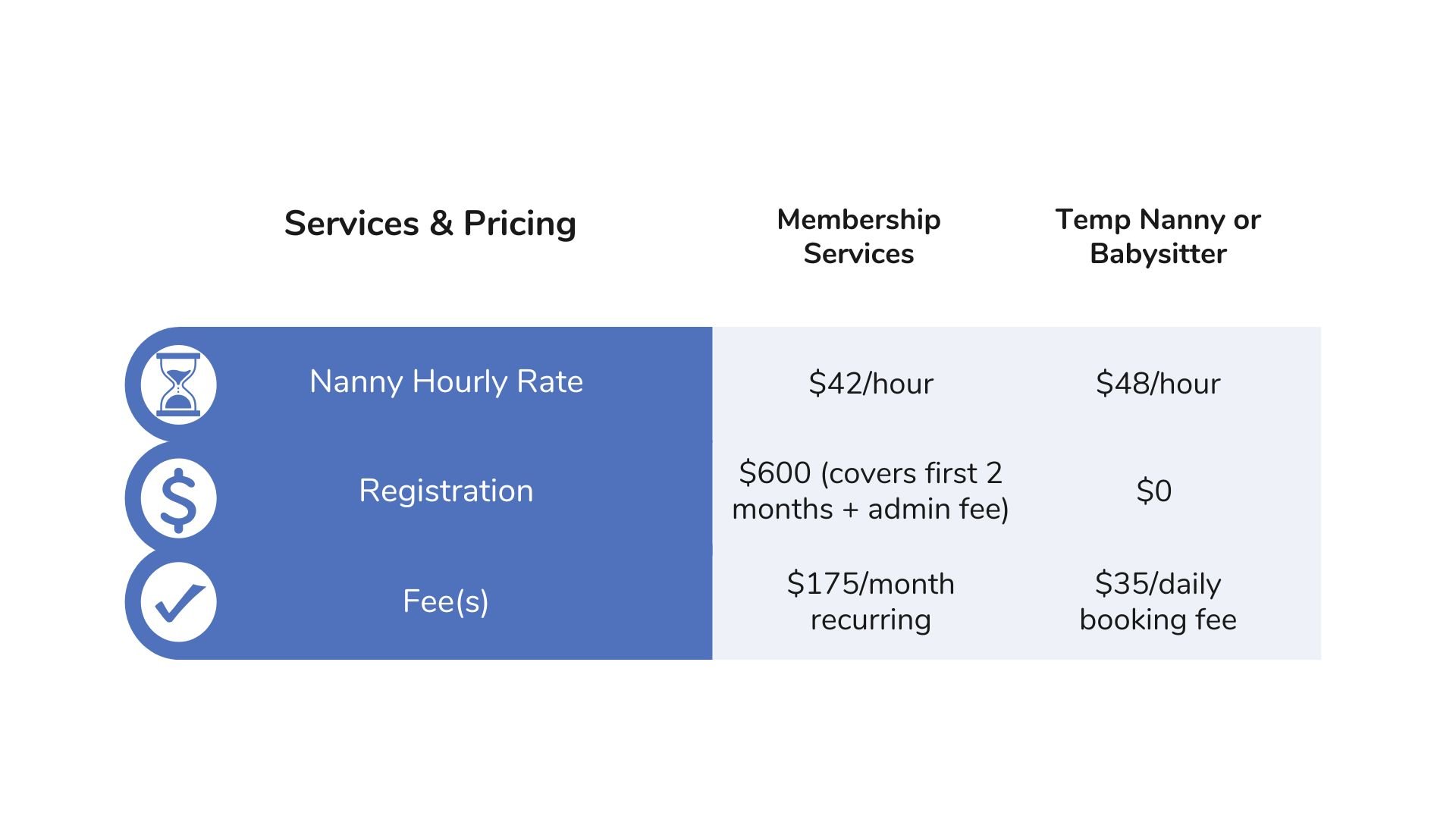 | Services & Pricing | Membership Services | Temp Nanny or Babysitter |
|---|---|---|
| Nanny Hourly Rate | \$42/hour | \$48/hour |
| Registration | \$600 (covers first 2 months + admin fee) | \$0 |
| Fee(s) | \$175/month recurring | \$35/daily booking fee |